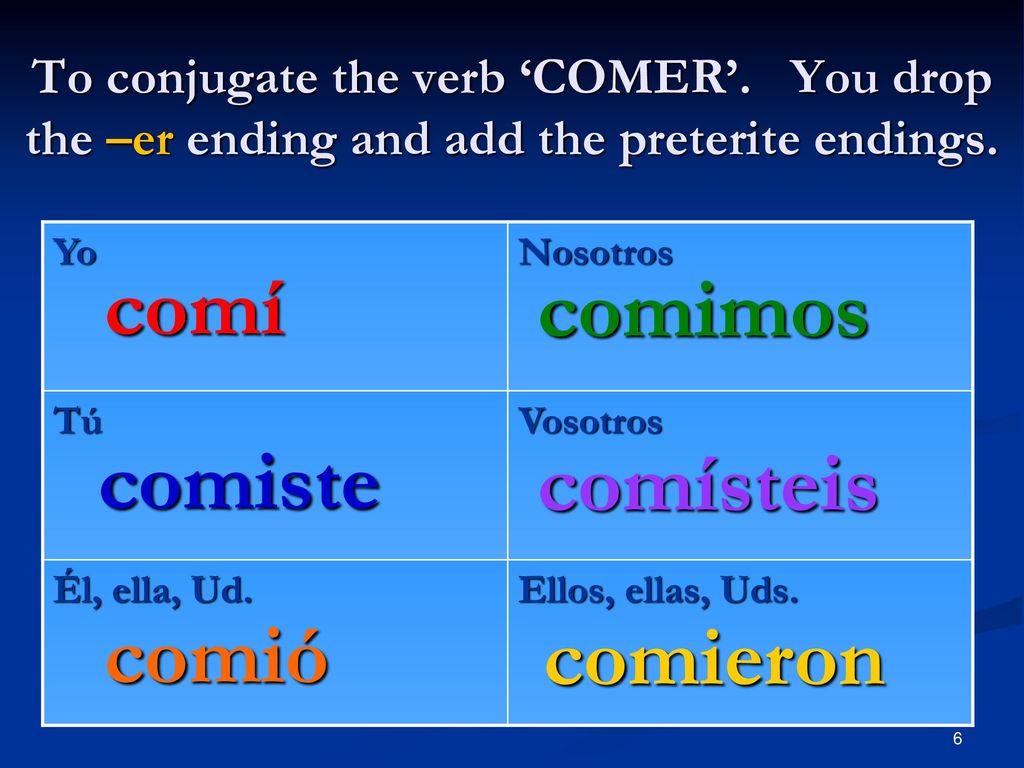 To conjugate the verb ‘COMER’. You drop the –er ending and add the preterite endings.

| Yo comí | Nosotros comimos |
|---|---|
| Tú comiste | Vosotros comísteis |
| Él, ella, Ud. comió | Ellos, ellas, Uds. comieron |

6